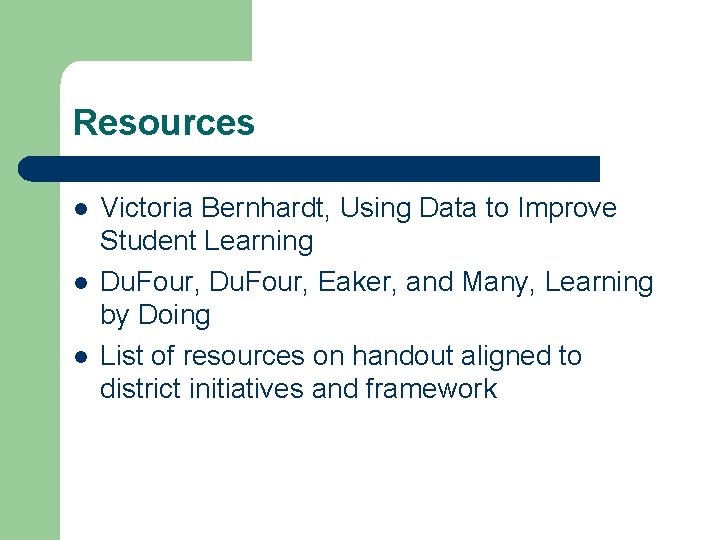 Resources

- Victoria Bernhardt, Using Data to Improve Student Learning
- DuFour, DuFour, Eaker, and Many, Learning by Doing
- List of resources on handout aligned to district initiatives and framework